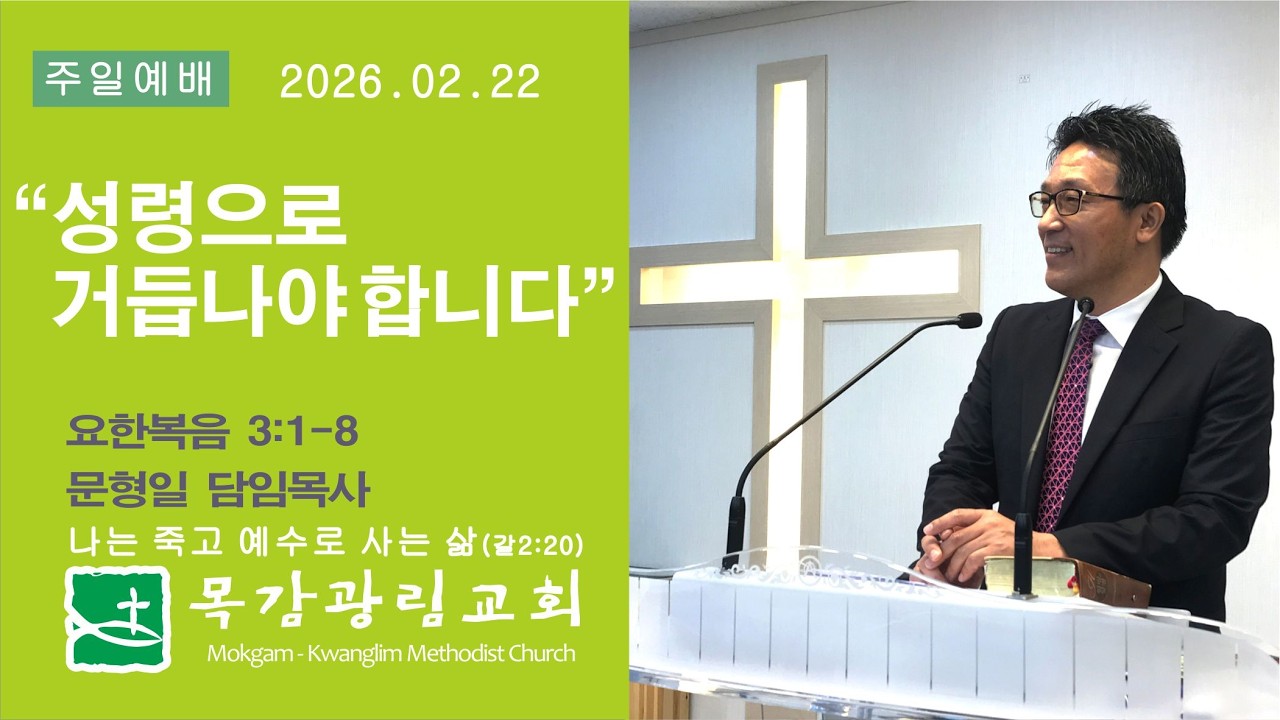 주일예배 2026.02.22

“성령으로 거듭나야 합니다”

요한복음 3:1-8
문형일 담임목사
나는 죽고 예수로 사는 삶(갈2:20)

목감광림교회
Mokgam - Kwanglim Methodist Church